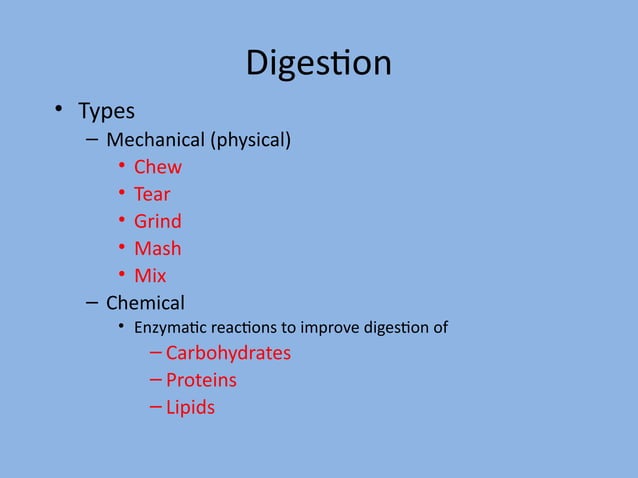 Digestion

• Types
– Mechanical (physical)
• Chew
• Tear
• Grind
• Mash
• Mix
– Chemical
• Enzymatic reactions to improve digestion of
– Carbohydrates
– Proteins
– Lipids